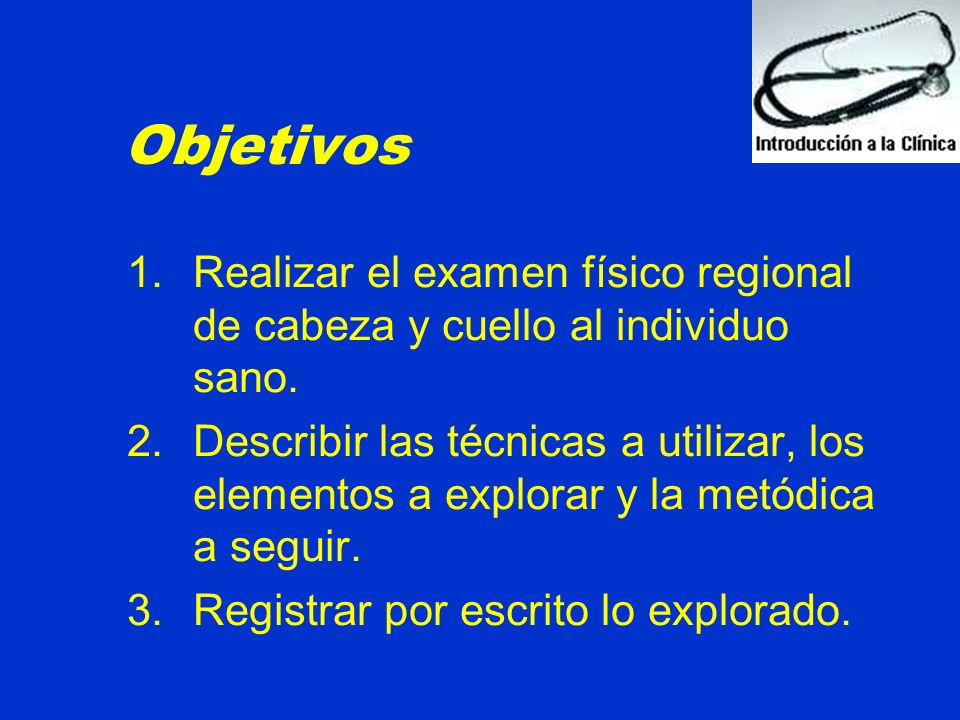 Introducción a la Clínica

Objetivos

1. Realizar el examen físico regional de cabeza y cuello al individuo sano.
2. Describir las técnicas a utilizar, los elementos a explorar y la metódica a seguir.
3. Registrar por escrito lo explorado.